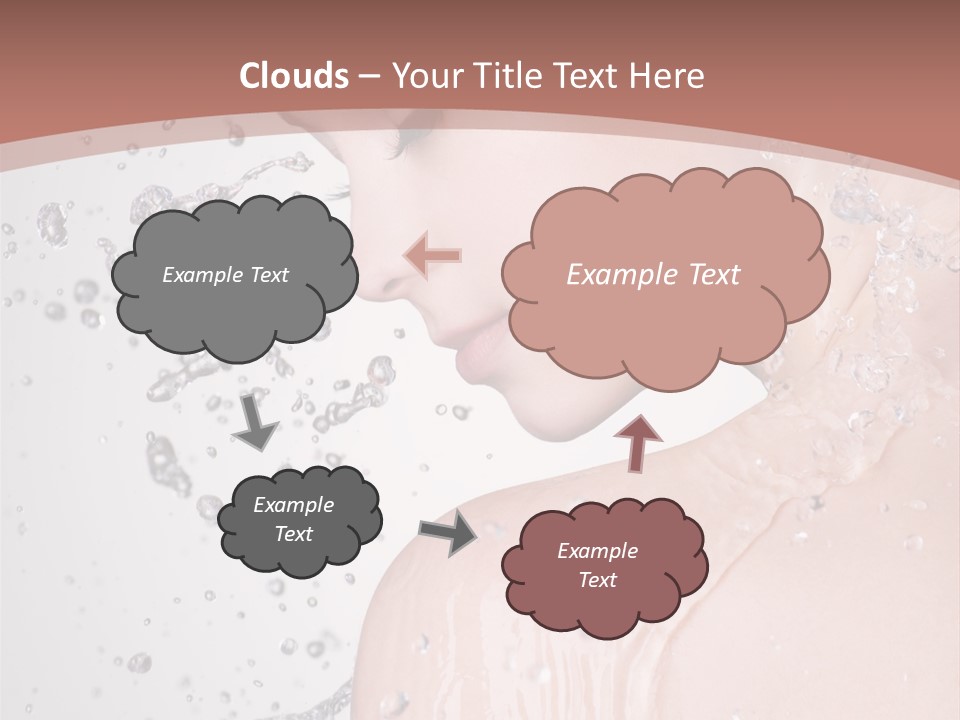 Clouds – Your Title Text Here

Example Text

Example Text

Example Text

Example Text